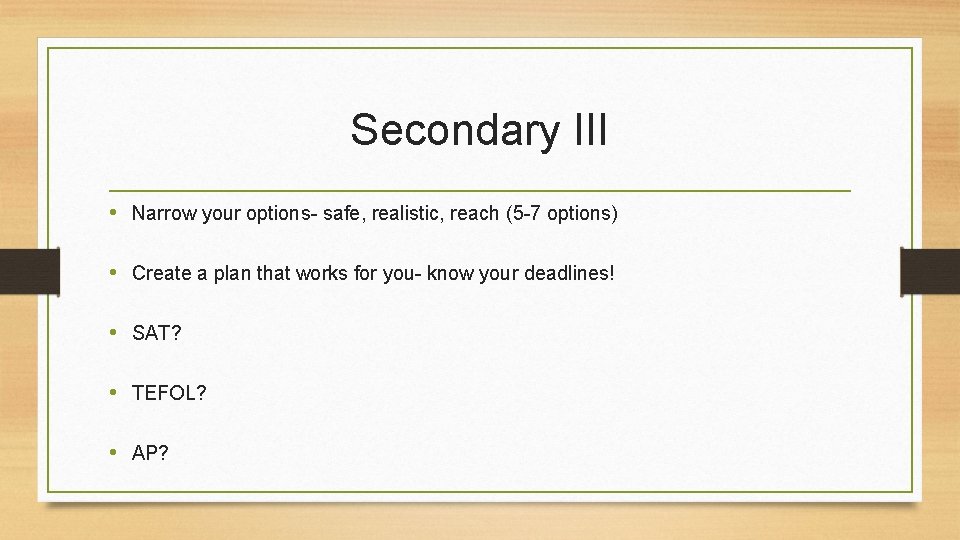 Secondary III

• Narrow your options- safe, realistic, reach (5-7 options)

• Create a plan that works for you- know your deadlines!

• SAT?

• TEFOL?

• AP?